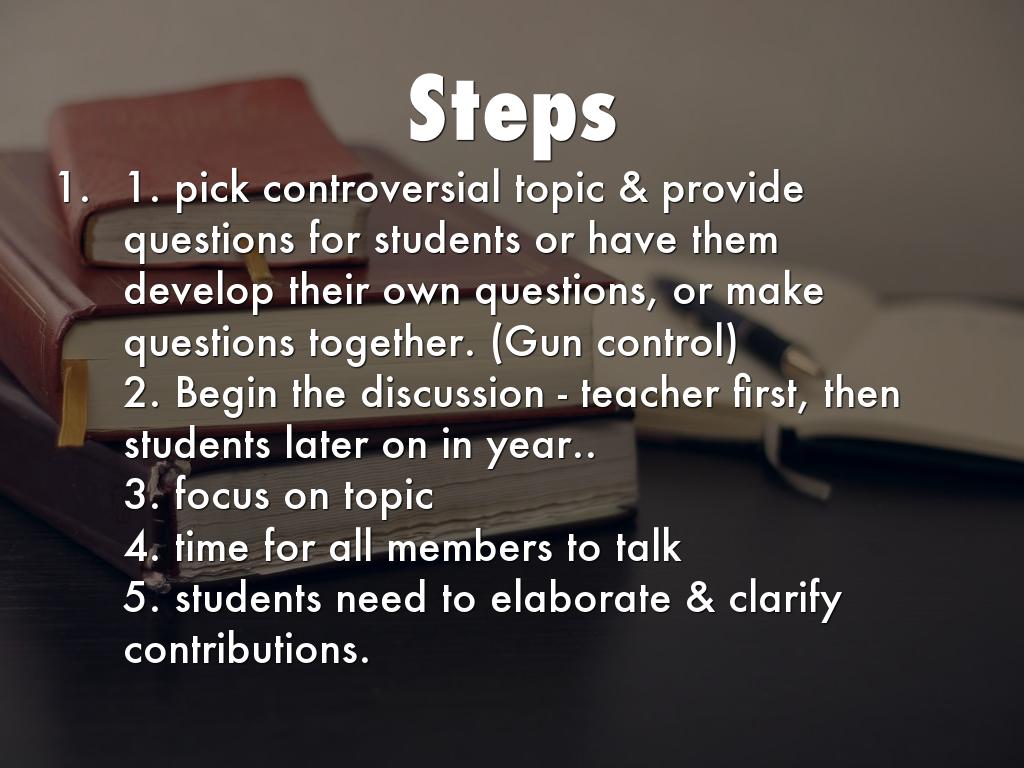 Steps

1. 1. pick controversial topic & provide questions for students or have them develop their own questions, or make questions together. (Gun control)
2. Begin the discussion - teacher first, then students later on in year..
3. focus on topic
4. time for all members to talk
5. students need to elaborate & clarify contributions.